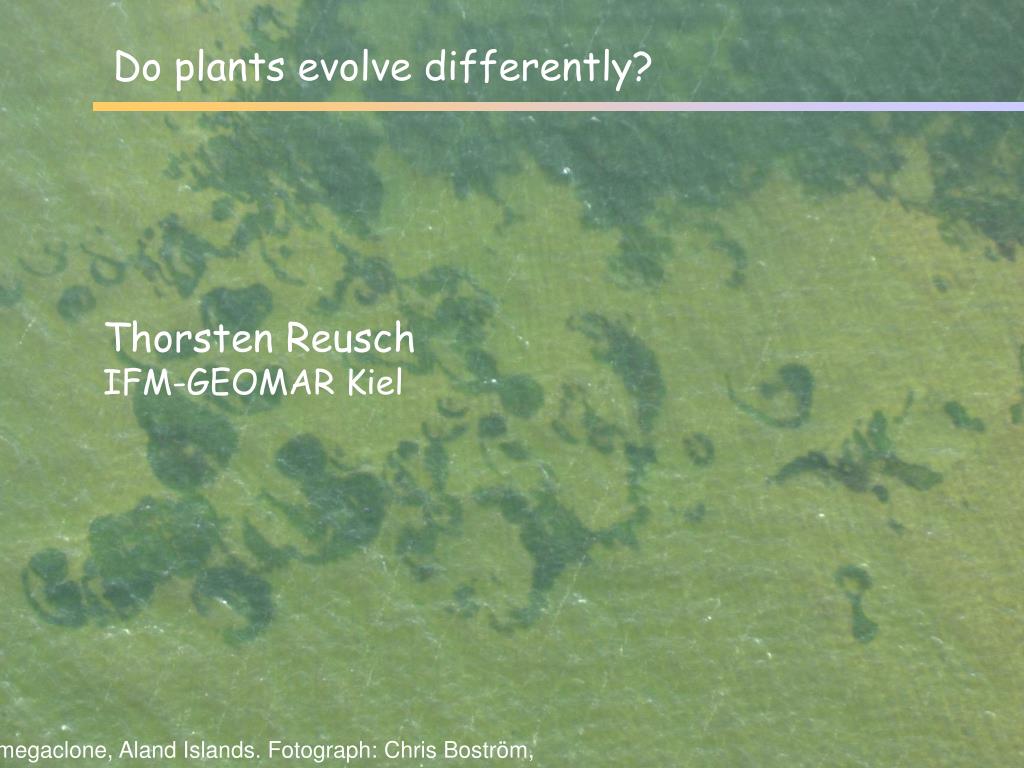 Do plants evolve differently?

Thorsten Reusch
IFM-GEOMAR Kiel

megaclone, Aland Islands. Fotograph: Chris Boström,